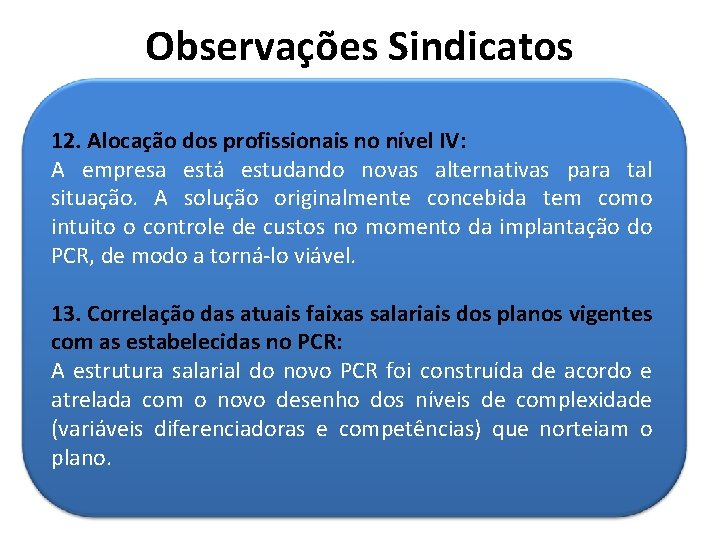 Observações Sindicatos

12. Alocação dos profissionais no nível IV:
A empresa está estudando novas alternativas para tal situação. A solução originalmente concebida tem como intuito o controle de custos no momento da implantação do PCR, de modo a torná-lo viável.

13. Correlação das atuais faixas salariais dos planos vigentes com as estabelecidas no PCR:
A estrutura salarial do novo PCR foi construída de acordo e atrelada com o novo desenho dos níveis de complexidade (variáveis diferenciadoras e competências) que norteiam o plano.